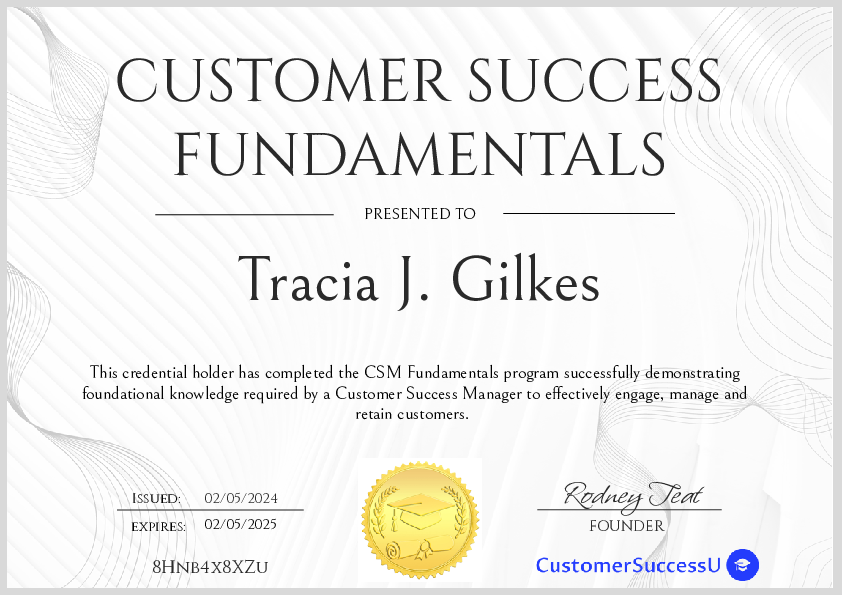 CUSTOMER SUCCESS FUNDAMENTALS

PRESENTED TO

Tracia J. Gilkes

This credential holder has completed the CSM Fundamentals program successfully demonstrating foundational knowledge required by a Customer Success Manager to effectively engage, manage and retain customers.

ISSUED: 02/05/2024
EXPIRES: 02/05/2025

8HNB4X8XZU

Rodney Teat
FOUNDER

CustomerSuccessU